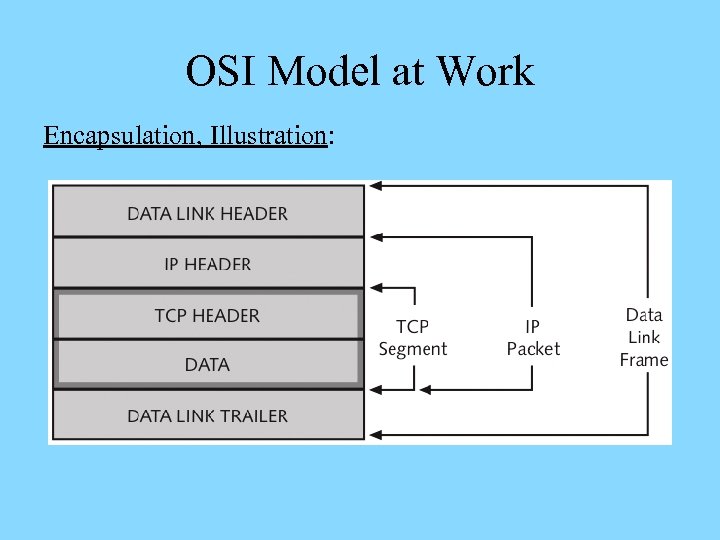 OSI Model at Work

Encapsulation, Illustration:

DATA LINK HEADER
IP HEADER
TCP HEADER
DATA
DATA LINK TRAILER

TCP Segment

IP Packet

Data Link Frame